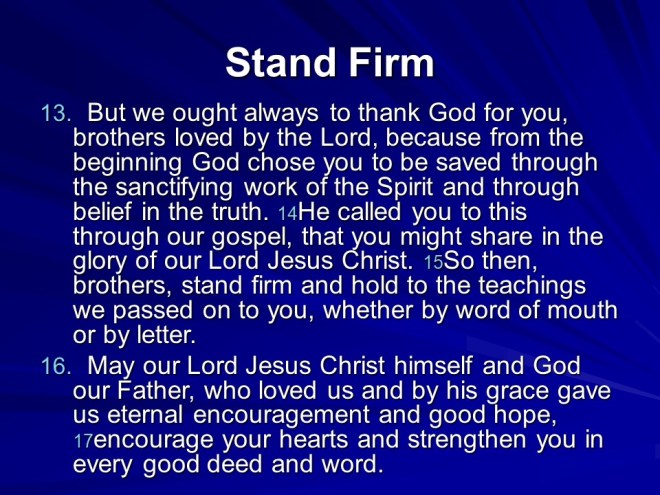 Stand Firm

13. But we ought always to thank God for you, brothers loved by the Lord, because from the beginning God chose you to be saved through the sanctifying work of the Spirit and through belief in the truth. 14He called you to this through our gospel, that you might share in the glory of our Lord Jesus Christ. 15So then, brothers, stand firm and hold to the teachings we passed on to you, whether by word of mouth or by letter.

16. May our Lord Jesus Christ himself and God our Father, who loved us and by his grace gave us eternal encouragement and good hope, 17encourage your hearts and strengthen you in every good deed and word.